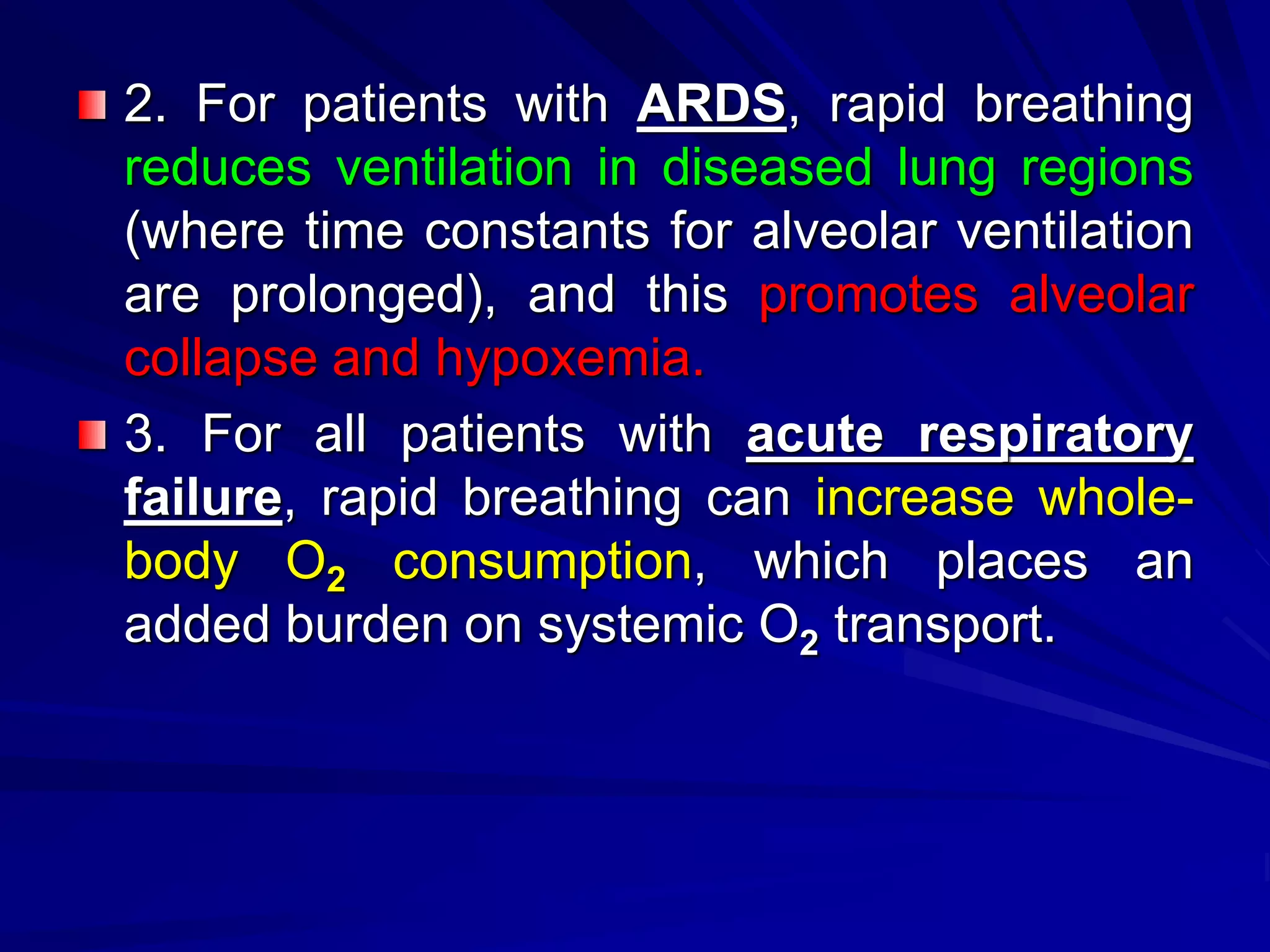 2. For patients with ARDS, rapid breathing reduces ventilation in diseased lung regions (where time constants for alveolar ventilation are prolonged), and this promotes alveolar collapse and hypoxemia.

3. For all patients with acute respiratory failure, rapid breathing can increase whole-body $O_2$ consumption, which places an added burden on systemic $O_2$ transport.